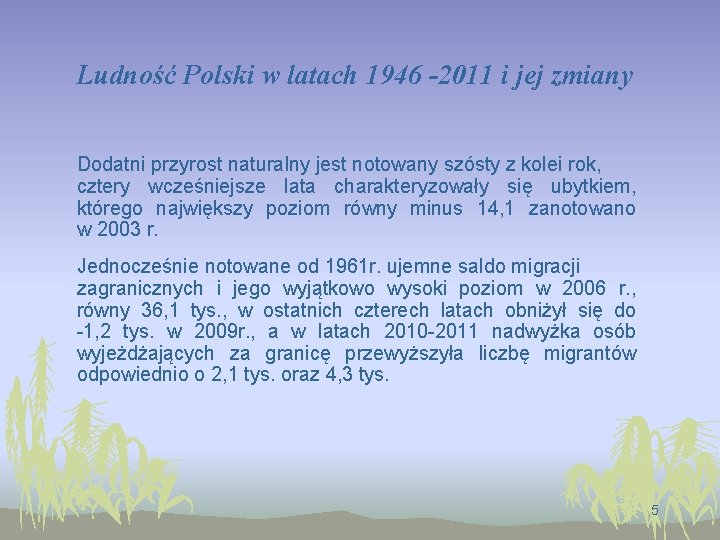 Ludność Polski w latach 1946 -2011 i jej zmiany

Dodatni przyrost naturalny jest notowany szósty z kolei rok, cztery wcześniejsze lata charakteryzowały się ubytkiem, którego największy poziom równy minus 14,1 zanotowano w 2003 r.

Jednocześnie notowane od 1961r. ujemne saldo migracji zagranicznych i jego wyjątkowo wysoki poziom w 2006 r., równy 36,1 tys., w ostatnich czterech latach obniżył się do -1,2 tys. w 2009r., a w latach 2010-2011 nadwyżka osób wyjeżdżających za granicę przewyższyła liczbę migrantów odpowiednio o 2,1 tys. oraz 4,3 tys.

5